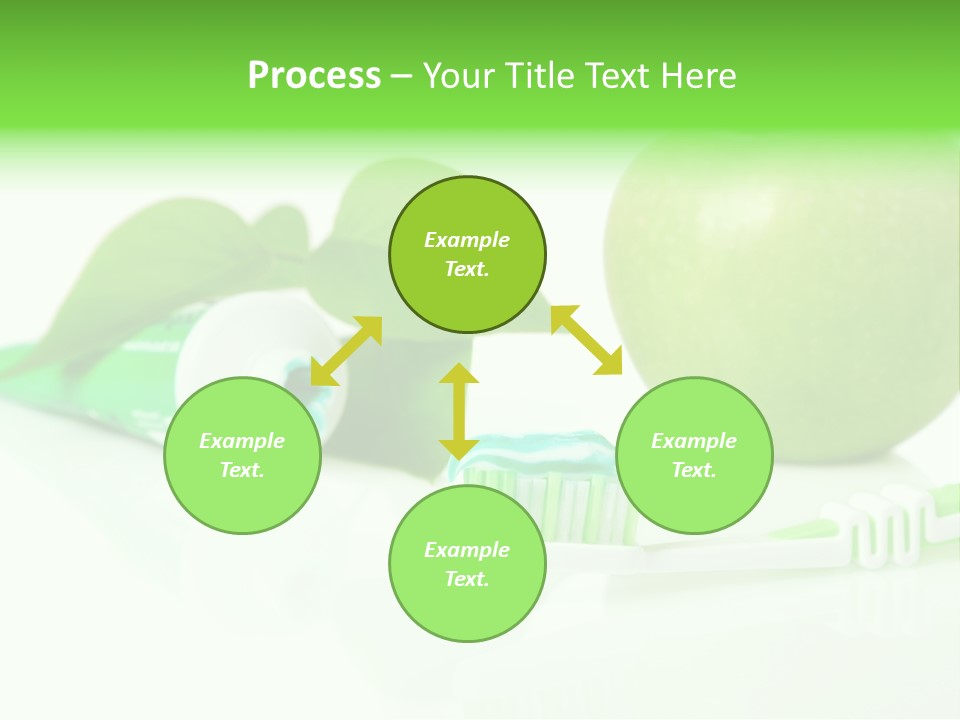 Process – Your Title Text Here

Example Text.

Example Text.

Example Text.

Example Text.